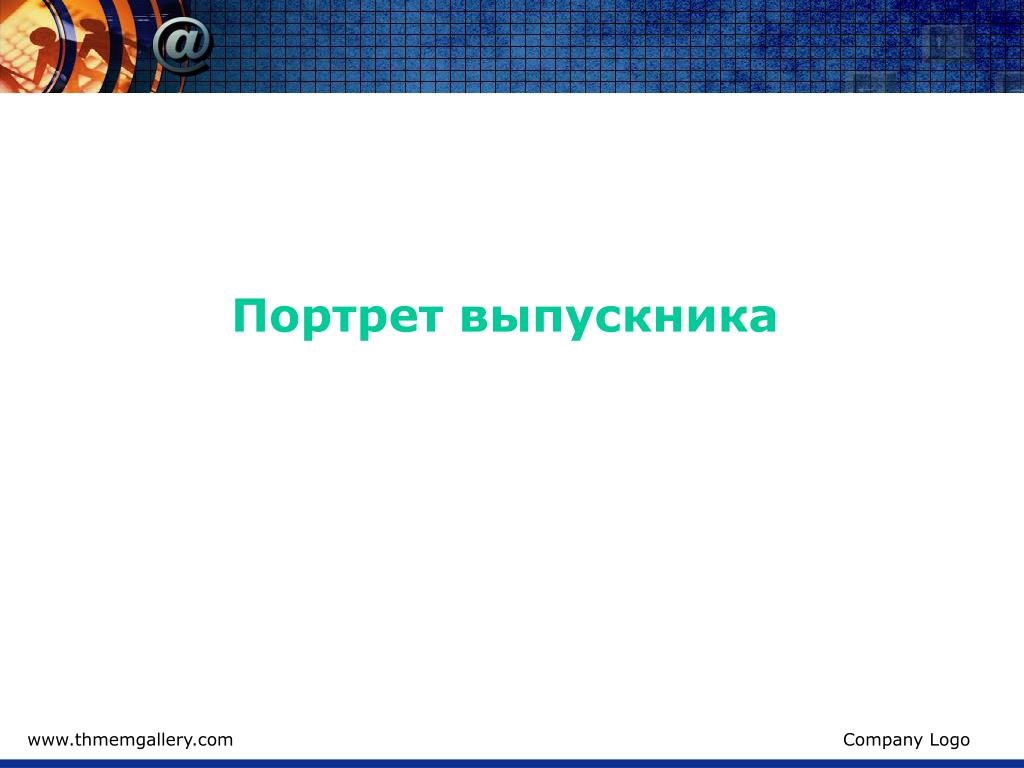 @

Портрет выпускника

www.thmemgallery.com

Company Logo